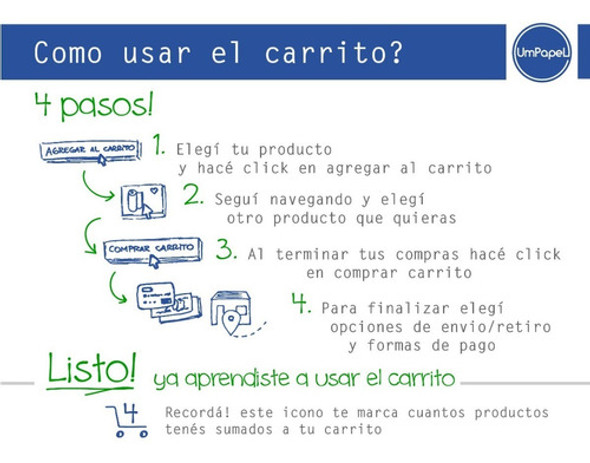 Como usar el carrito?

UmPapel

4 pasos!

AGREGAR AL CARRITO

1. Elegí tu producto y hacé click en agregar al carrito

2. Seguí navegando y elegí otro producto que quieras

COMPRAR CARRITO

3. Al terminar tus compras hacé click en comprar carrito

4. Para finalizar elegí opciones de envio/retiro y formas de pago

Listo! ya aprendiste a usar el carrito

4

Recordá! este icono te marca cuantos productos tenés sumados a tu carrito